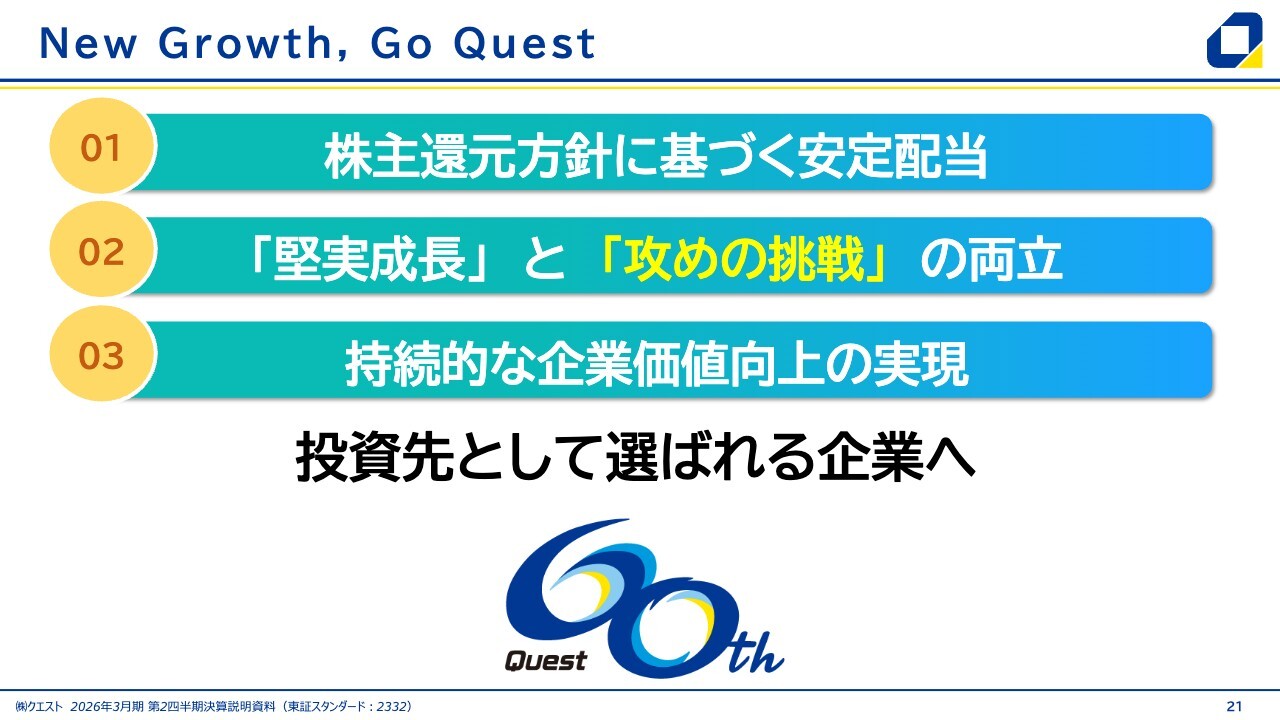 New Growth, Go Quest

01 株主還元方針に基づく安定配当

02 「堅実成長」と「攻めの挑戦」の両立

03 持続的な企業価値向上の実現

投資先として選ばれる企業へ

Quest 60th

㈱クエスト 2026年3月期 第2四半期決算説明資料（東証スタンダード：2332）

21